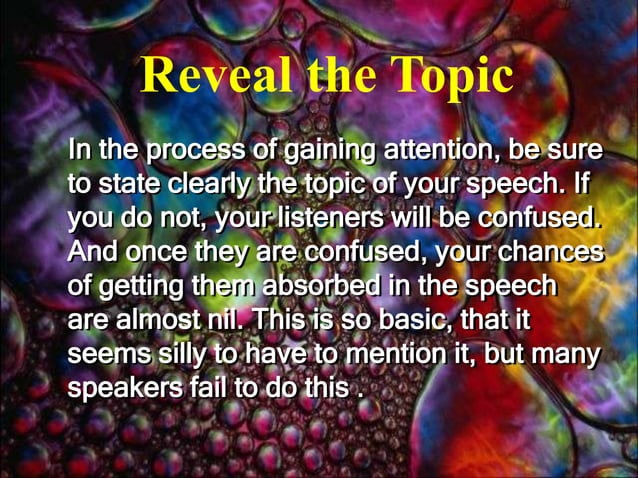 Reveal the Topic

In the process of gaining attention, be sure to state clearly the topic of your speech. If you do not, your listeners will be confused. And once they are confused, your chances of getting them absorbed in the speech are almost nil. This is so basic, that it seems silly to have to mention it, but many speakers fail to do this .